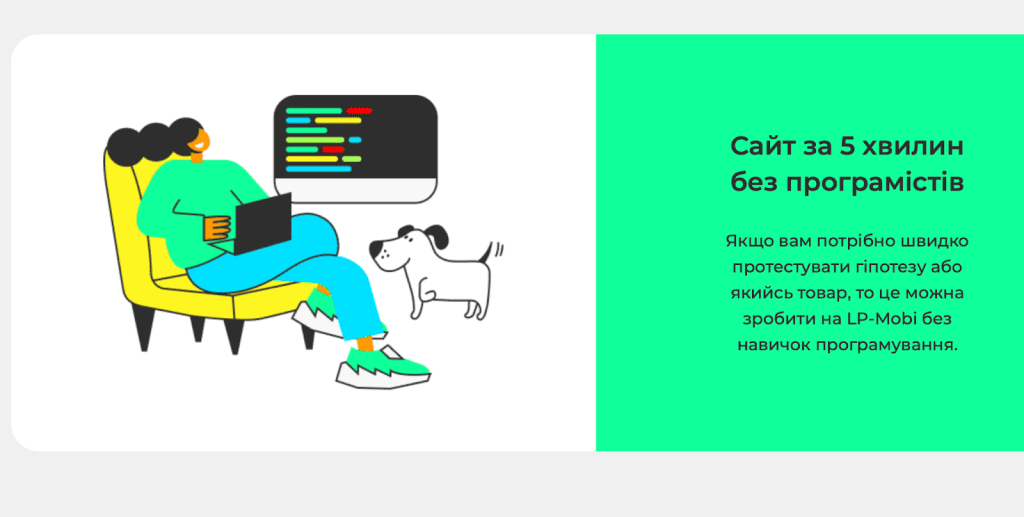 Сайт за 5 хвилин без програмістів

Якщо вам потрібно швидко протестувати гіпотезу або якийсь товар, то це можна зробити на LP-Mobi без навичок програмування.